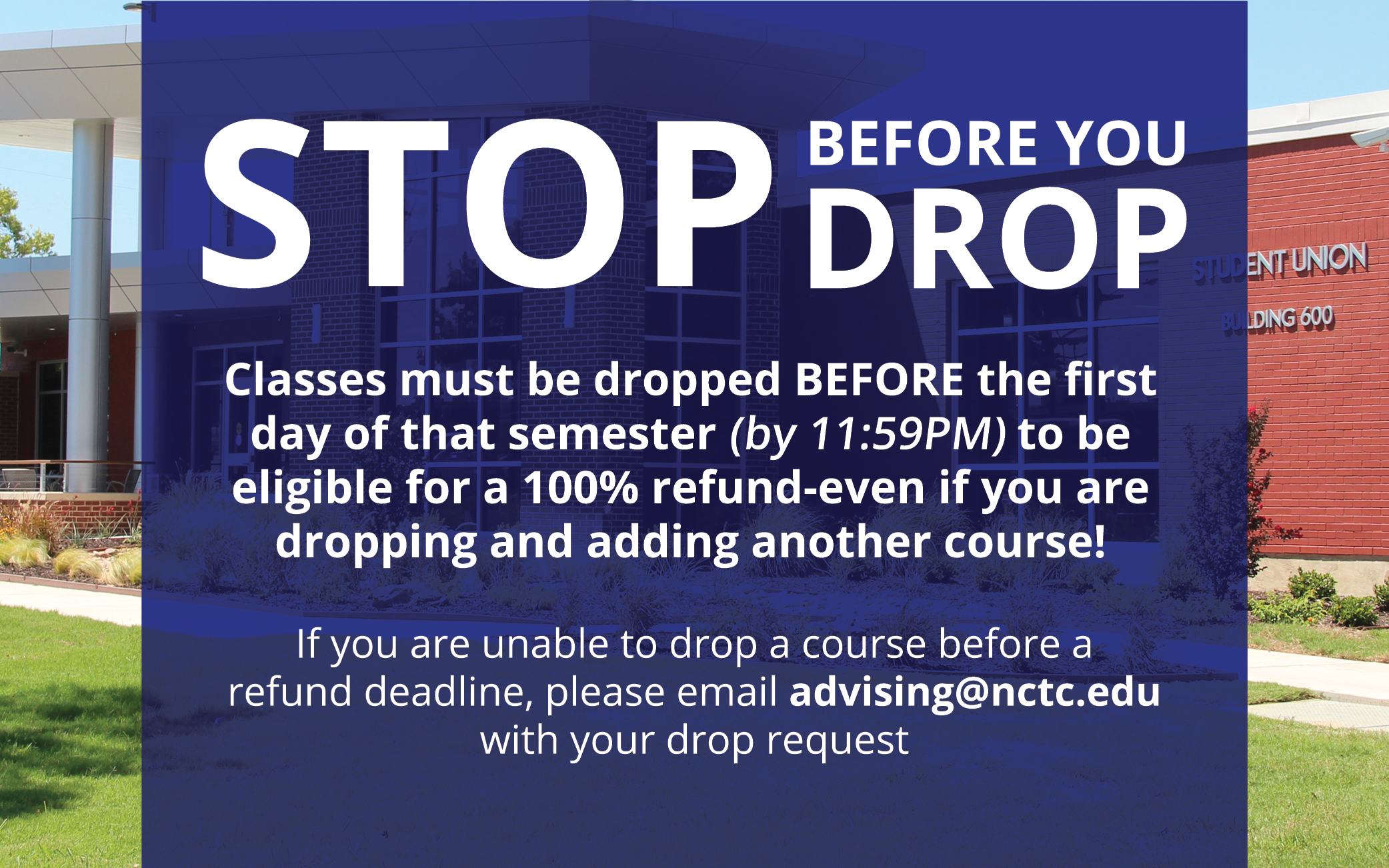 STOP BEFORE YOU DROP

STUDENT UNION

BUILDING 600

Classes must be dropped BEFORE the first day of that semester (by 11:59PM) to be eligible for a 100% refund-even if you are dropping and adding another course!

If you are unable to drop a course before a refund deadline, please email advising@nctc.edu with your drop request